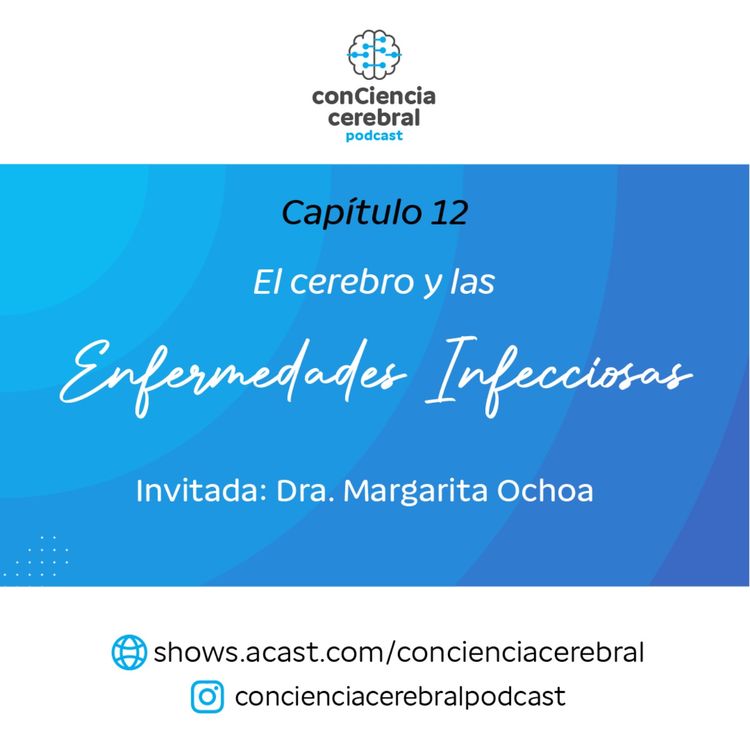 conCiencia cerebral
podcast

Capítulo 12

El cerebro y las

Enfermedades Infecciosas

Invitada: Dra. Margarita Ochoa

shows.acast.com/concienciacerebral

concienciacerebralpodcast